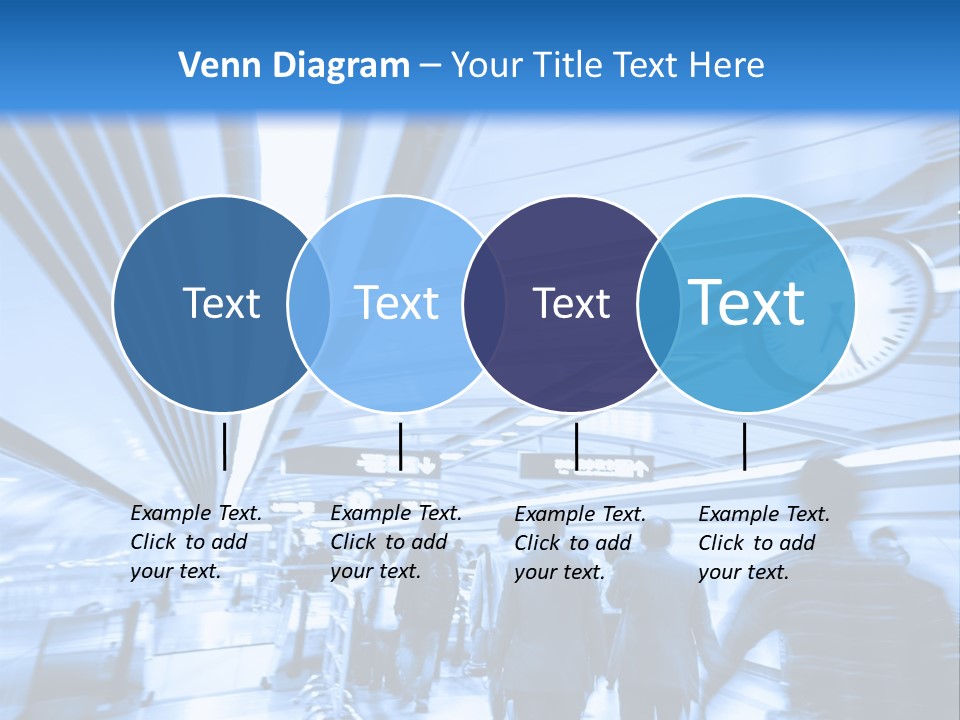 Venn Diagram – Your Title Text Here

Text

Text

Text

Text

Example Text. Click to add your text.

Example Text. Click to add your text.

Example Text. Click to add your text.

Example Text. Click to add your text.